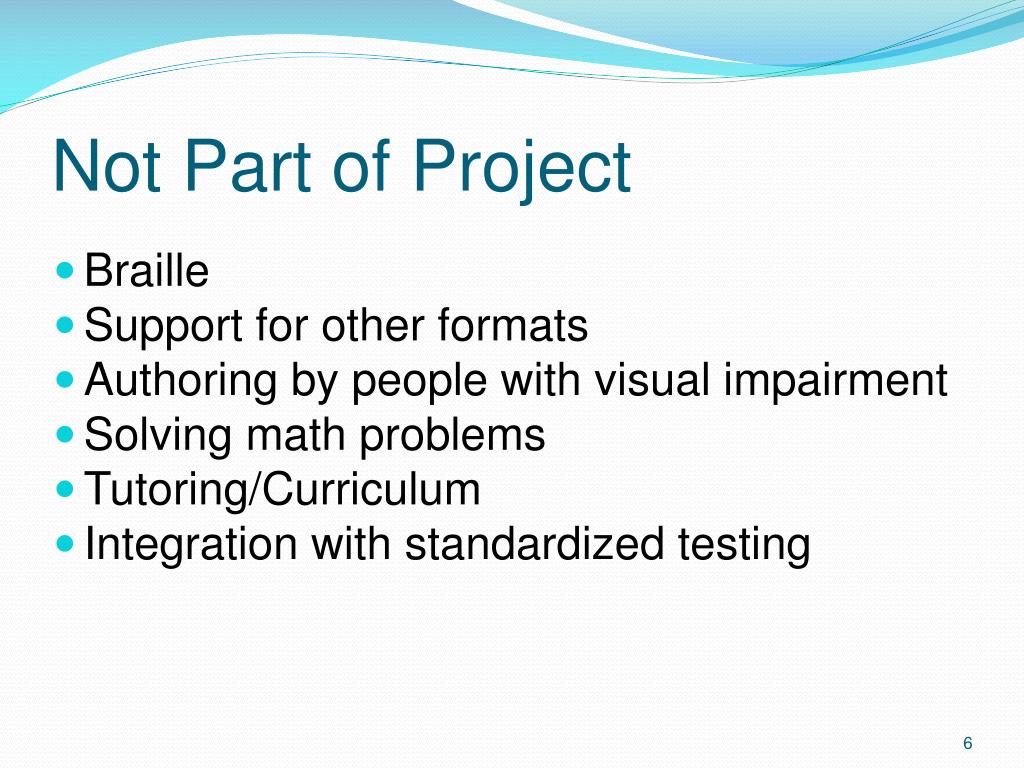 Not Part of Project

- Braille
- Support for other formats
- Authoring by people with visual impairment
- Solving math problems
- Tutoring/Curriculum
- Integration with standardized testing

6